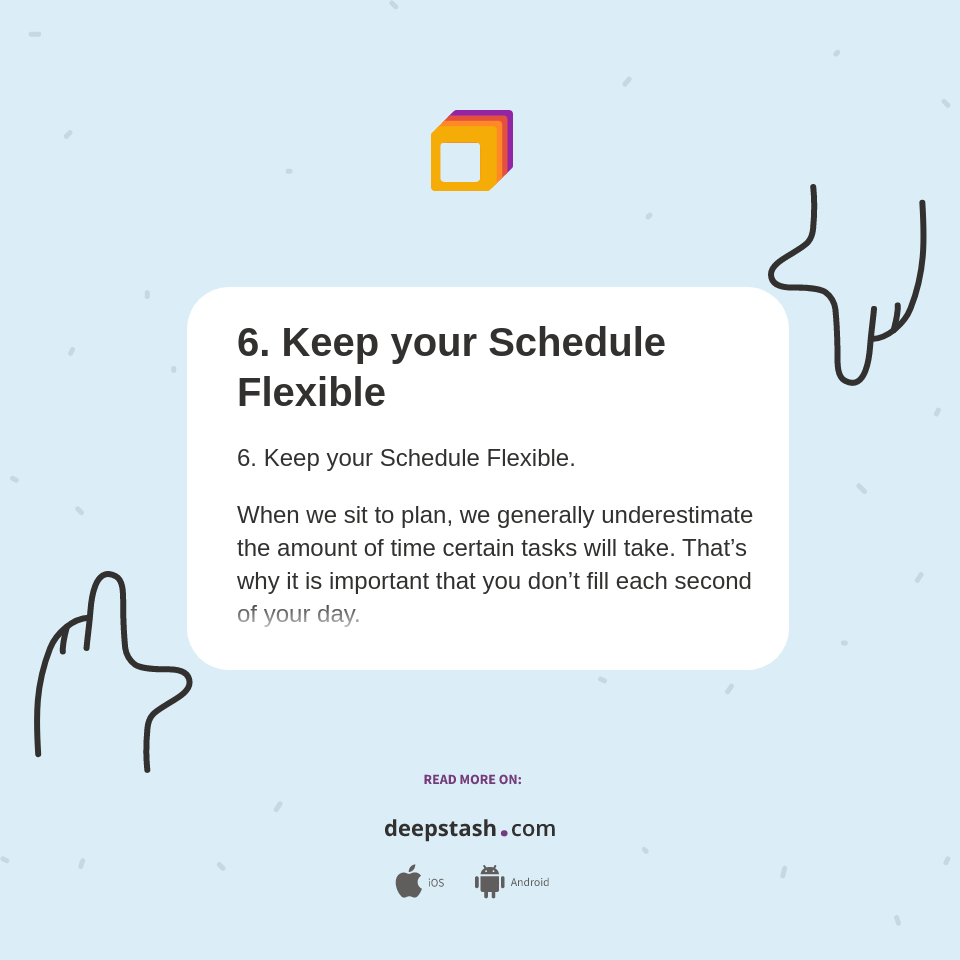 6. Keep your Schedule Flexible

6. Keep your Schedule Flexible.

When we sit to plan, we generally underestimate the amount of time certain tasks will take. That’s why it is important that you don’t fill each second of your day.

READ MORE ON:

deepstash.com

iOS Android